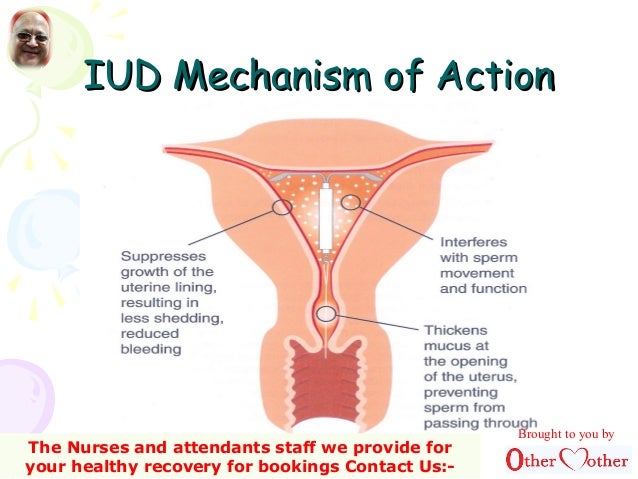 IUD Mechanism of Action

Suppresses growth of the uterine lining, resulting in less shedding, reduced bleeding

Interferes with sperm movement and function

Thickens mucus at the opening of the uterus, preventing sperm from passing through

The Nurses and attendants staff we provide for your healthy recovery for bookings Contact Us:-

Brought to you by

Other Mother